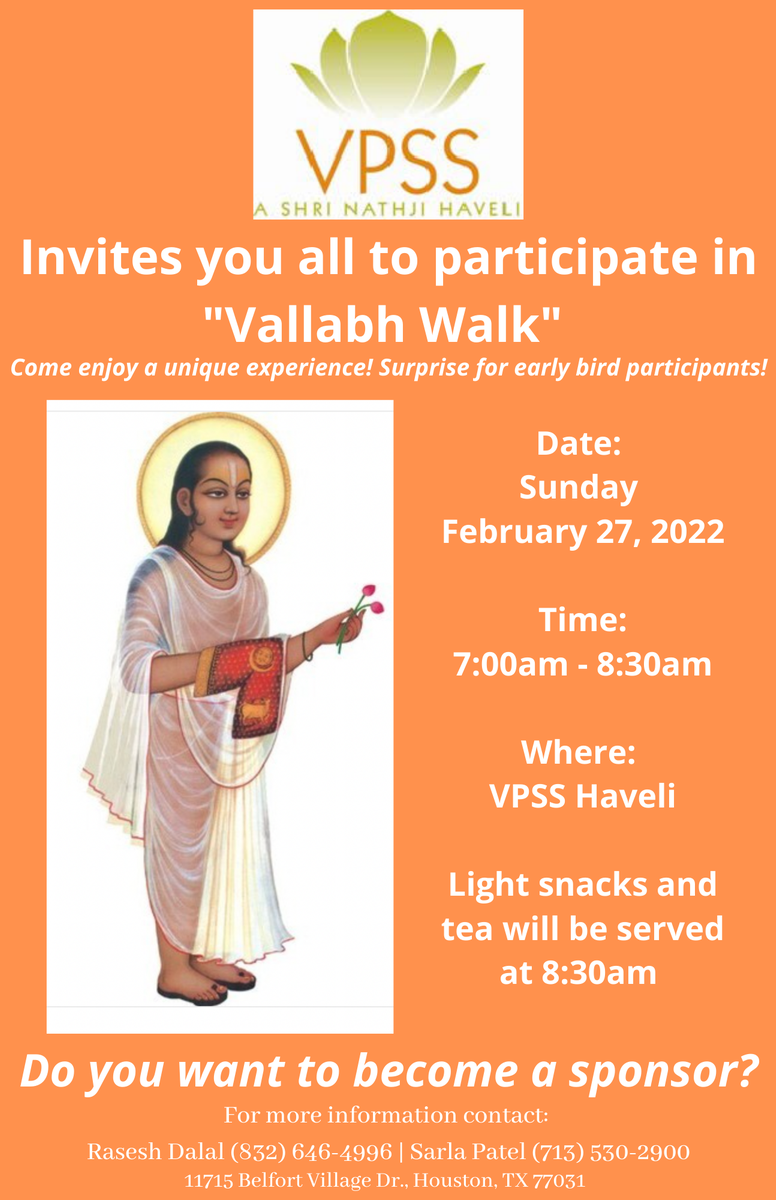 VPSS
A SHRI NATHJI HAVELI

Invites you all to participate in "Vallabh Walk"

Come enjoy a unique experience! Surprise for early bird participants!

Date:
Sunday
February 27, 2022

Time:
7:00am - 8:30am

Where:
VPSS Haveli

Light snacks and tea will be served at 8:30am

Do you want to become a sponsor?

For more information contact:
Rasesh Dalal (832) 646-4996 | Sarla Patel (713) 530-2900
11715 Belfort Village Dr., Houston, TX 77031